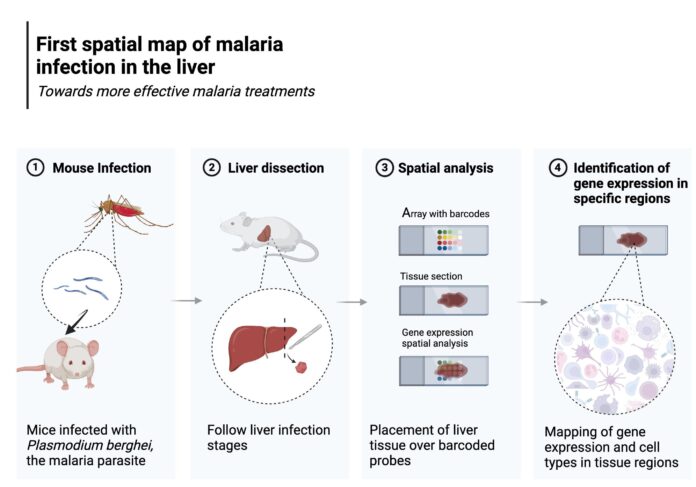 First spatial map of malaria infection in the liver
Towards more effective malaria treatments

① Mouse Infection

Mice infected with Plasmodium berghei, the malaria parasite

② Liver dissection

Follow liver infection stages

③ Spatial analysis

Array with barcodes

Tissue section

Gene expression spatial analysis

Placement of liver tissue over barcoded probes

④ Identification of gene expression in specific regions

Mapping of gene expression and cell types in tissue regions